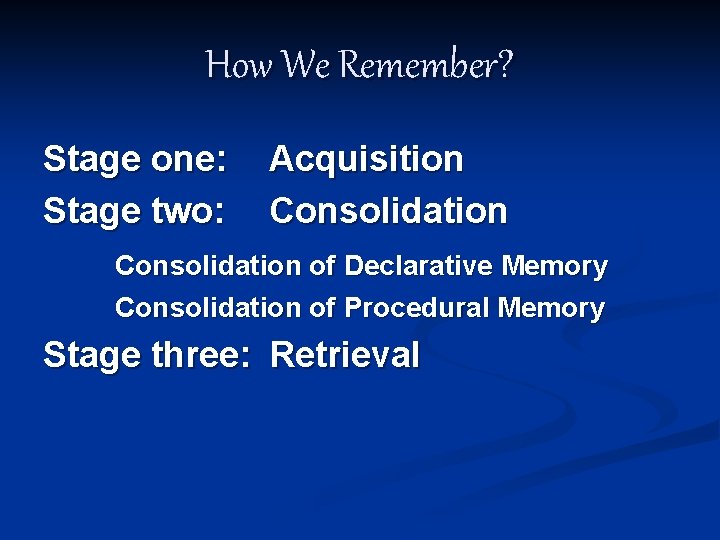 How We Remember?

Stage one: Acquisition

Stage two: Consolidation

Consolidation of Declarative Memory

Consolidation of Procedural Memory

Stage three: Retrieval